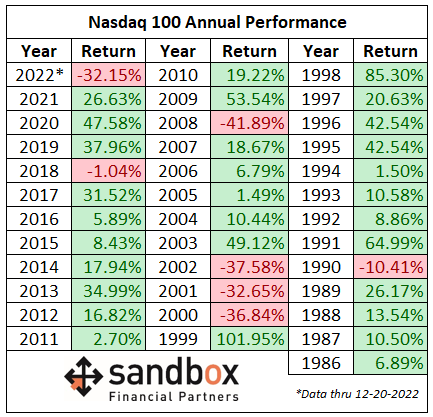 Nasdaq 100 Annual Performance

| Year | Return | Year | Return | Year | Return |
|---|---|---|---|---|---|
| 2022* | -32.15% | 2010 | 19.22% | 1998 | 85.30% |
| 2021 | 26.63% | 2009 | 53.54% | 1997 | 20.63% |
| 2020 | 47.58% | 2008 | -41.89% | 1996 | 42.54% |
| 2019 | 37.96% | 2007 | 18.67% | 1995 | 42.54% |
| 2018 | -1.04% | 2006 | 6.79% | 1994 | 1.50% |
| 2017 | 31.52% | 2005 | 1.49% | 1993 | 10.58% |
| 2016 | 5.89% | 2004 | 10.44% | 1992 | 8.86% |
| 2015 | 8.43% | 2003 | 49.12% | 1991 | 64.99% |
| 2014 | 17.94% | 2002 | -37.58% | 1990 | -10.41% |
| 2013 | 34.99% | 2001 | -32.65% | 1989 | 26.17% |
| 2012 | 16.82% | 2000 | -36.84% | 1988 | 13.54% |
| 2011 | 2.70% | 1999 | 101.95% | 1987 | 10.50% |
| | | | | 1986 | 6.89% |

sandbox
Financial Partners

*Data thru 12-20-2022